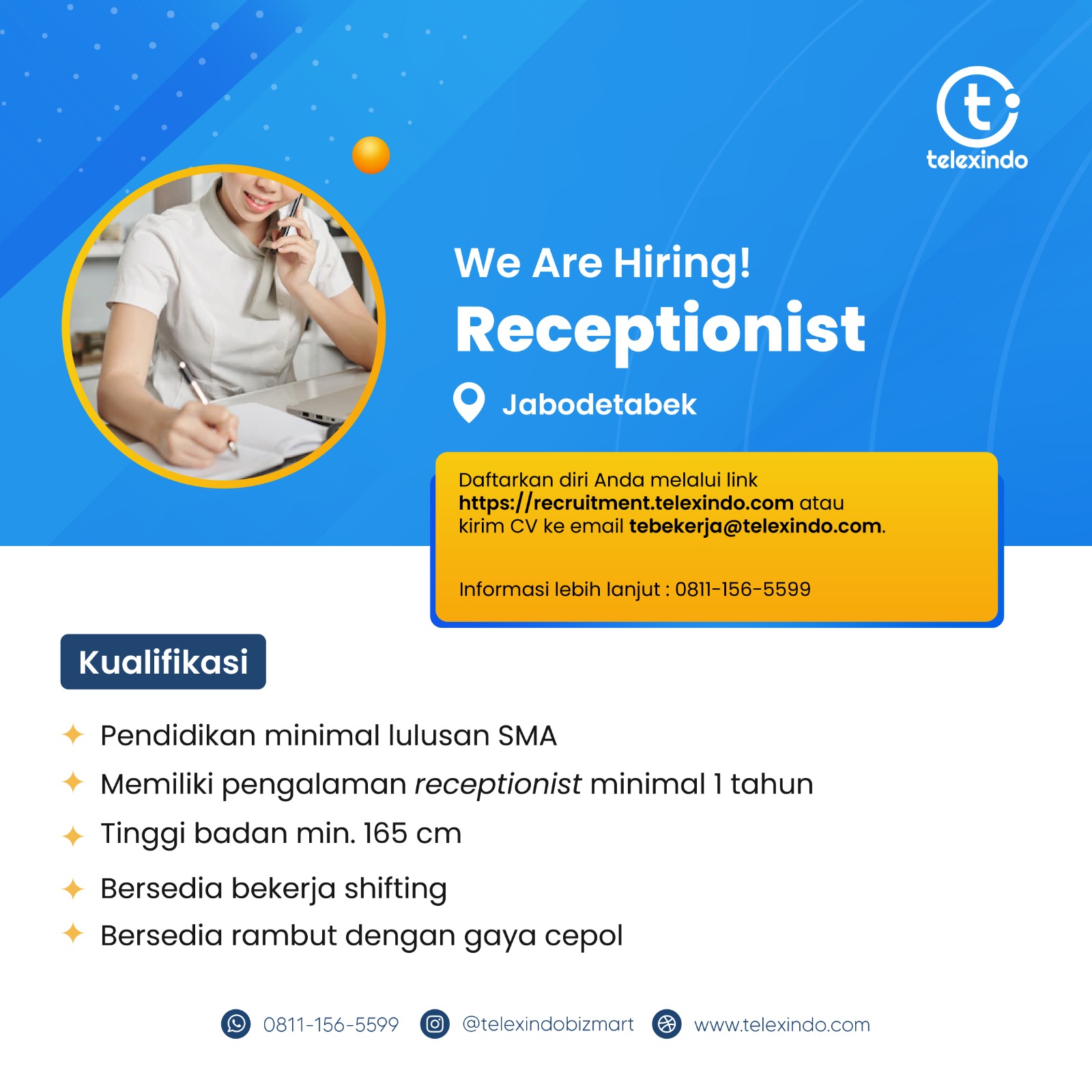 telexindo

We Are Hiring!

Receptionist

Jabodetabek

Daftarkan diri Anda melalui link https://recruitment.telexindo.com atau kirim CV ke email tebekerja@telexindo.com.

Informasi lebih lanjut : 0811-156-5599

Kualifikasi

Pendidikan minimal lulusan SMA

Memiliki pengalaman receptionist minimal 1 tahun

Tinggi badan min. 165 cm

Bersedia bekerja shifting

Bersedia rambut dengan gaya cepol

0811-156-5599 @telexindobizmart www.telexindo.com